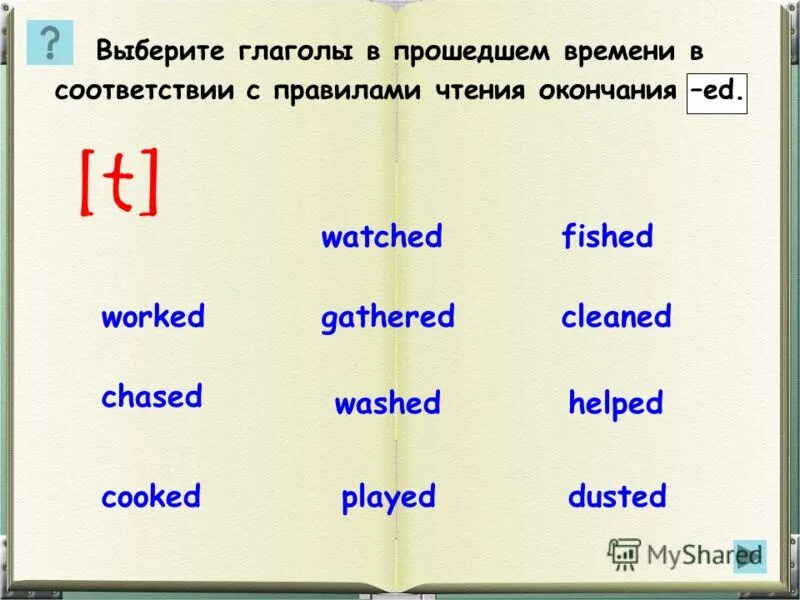 ?

Выберите глаголы в прошедшем времени в соответствии с правилами чтения окончания –ed.

[t]

watched fished

worked gathered cleaned

chased washed helped

cooked played dusted

MyShared